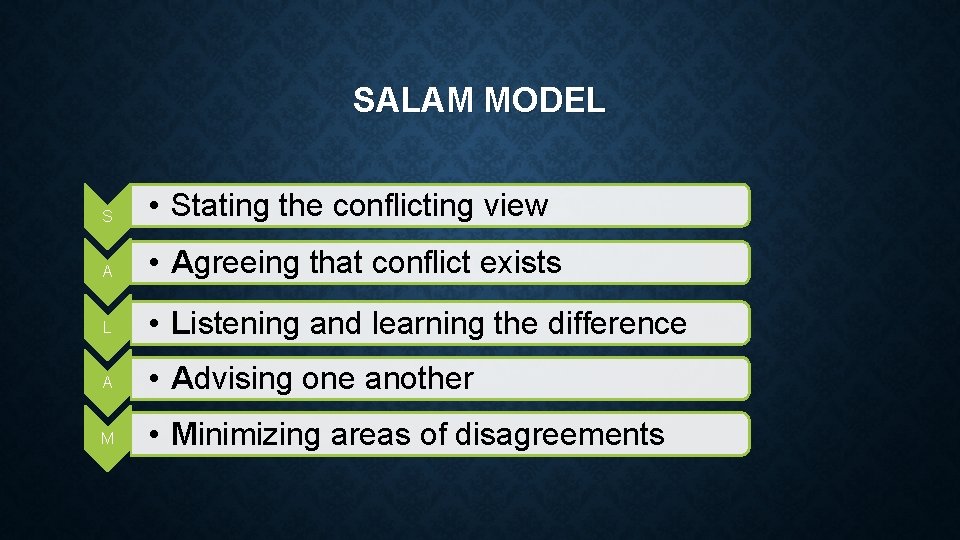 SALAM MODEL

S
• Stating the conflicting view

A
• Agreeing that conflict exists

L
• Listening and learning the difference

A
• Advising one another

M
• Minimizing areas of disagreements